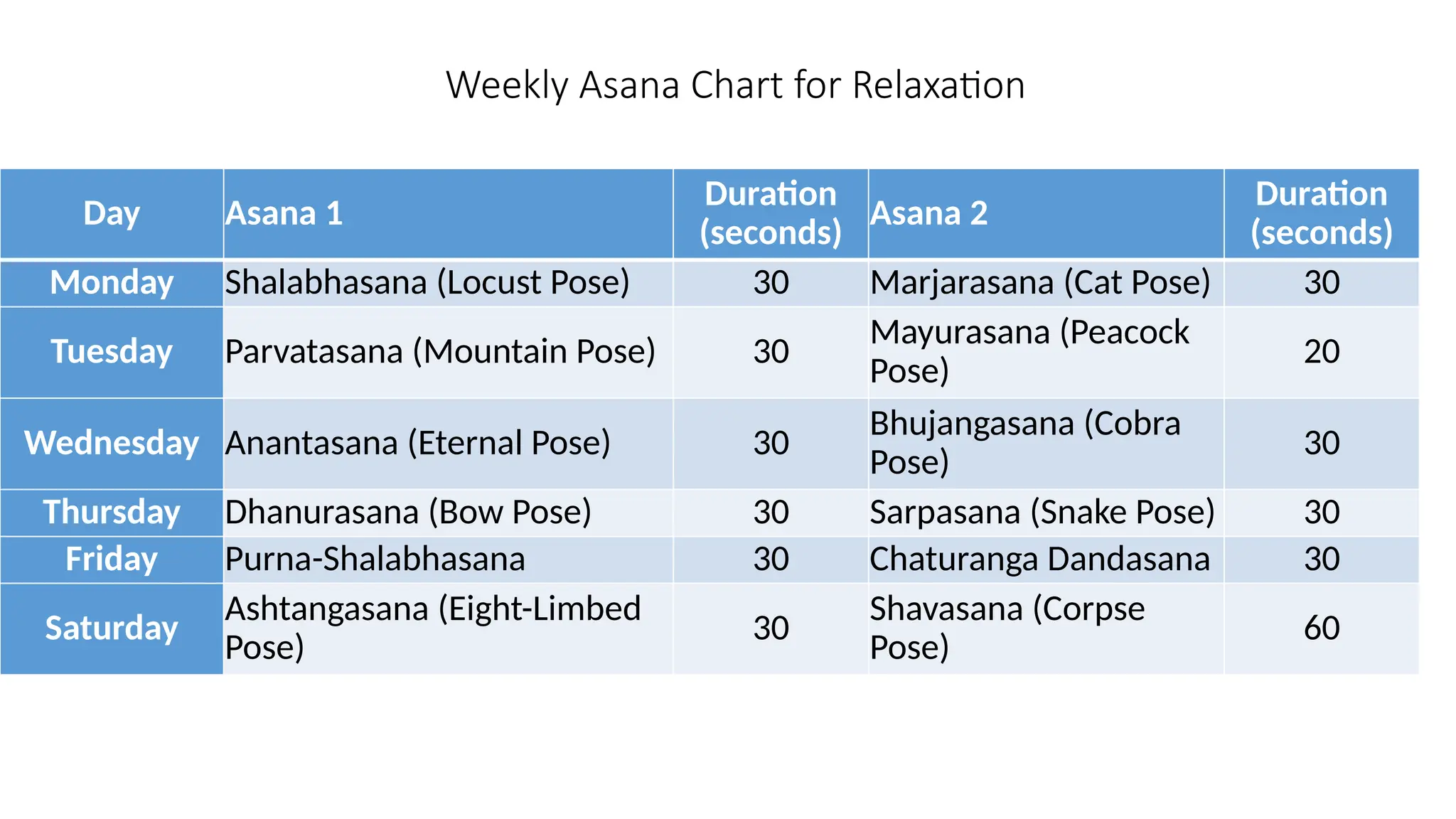 Weekly Asana Chart for Relaxation

| Day | Asana 1 | Duration (seconds) | Asana 2 | Duration (seconds) |
|---|---|---|---|---|
| Monday | Shalabhasana (Locust Pose) | 30 | Marjarasana (Cat Pose) | 30 |
| Tuesday | Parvatasana (Mountain Pose) | 30 | Mayurasana (Peacock Pose) | 20 |
| Wednesday | Anantasana (Eternal Pose) | 30 | Bhujangasana (Cobra Pose) | 30 |
| Thursday | Dhanurasana (Bow Pose) | 30 | Sarpasana (Snake Pose) | 30 |
| Friday | Purna-Shalabhasana | 30 | Chaturanga Dandasana | 30 |
| Saturday | Ashtangasana (Eight-Limbed Pose) | 30 | Shavasana (Corpse Pose) | 60 |